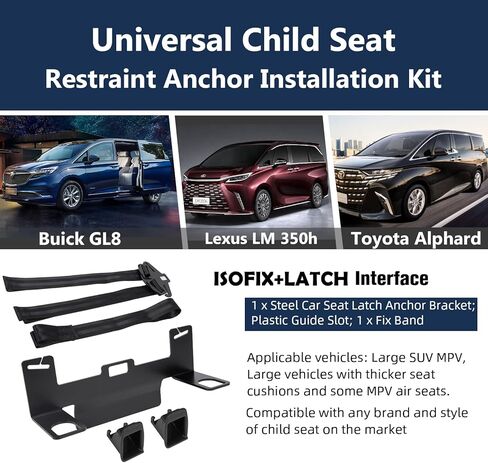 Universal Child Seat
Restraint Anchor Installation Kit

Buick GL8

Lexus LM 350h

Toyota Alphard

ISOFIX+LATCH Interface

1 x Steel Car Seat Latch Anchor Bracket; Plastic Guide Slot; 1 x Fix Band

Applicable vehicles: Large SUV MPV, Large vehicles with thicker seat cushions and some MPV air seats.

Compatible with any brand and style of child seat on the market